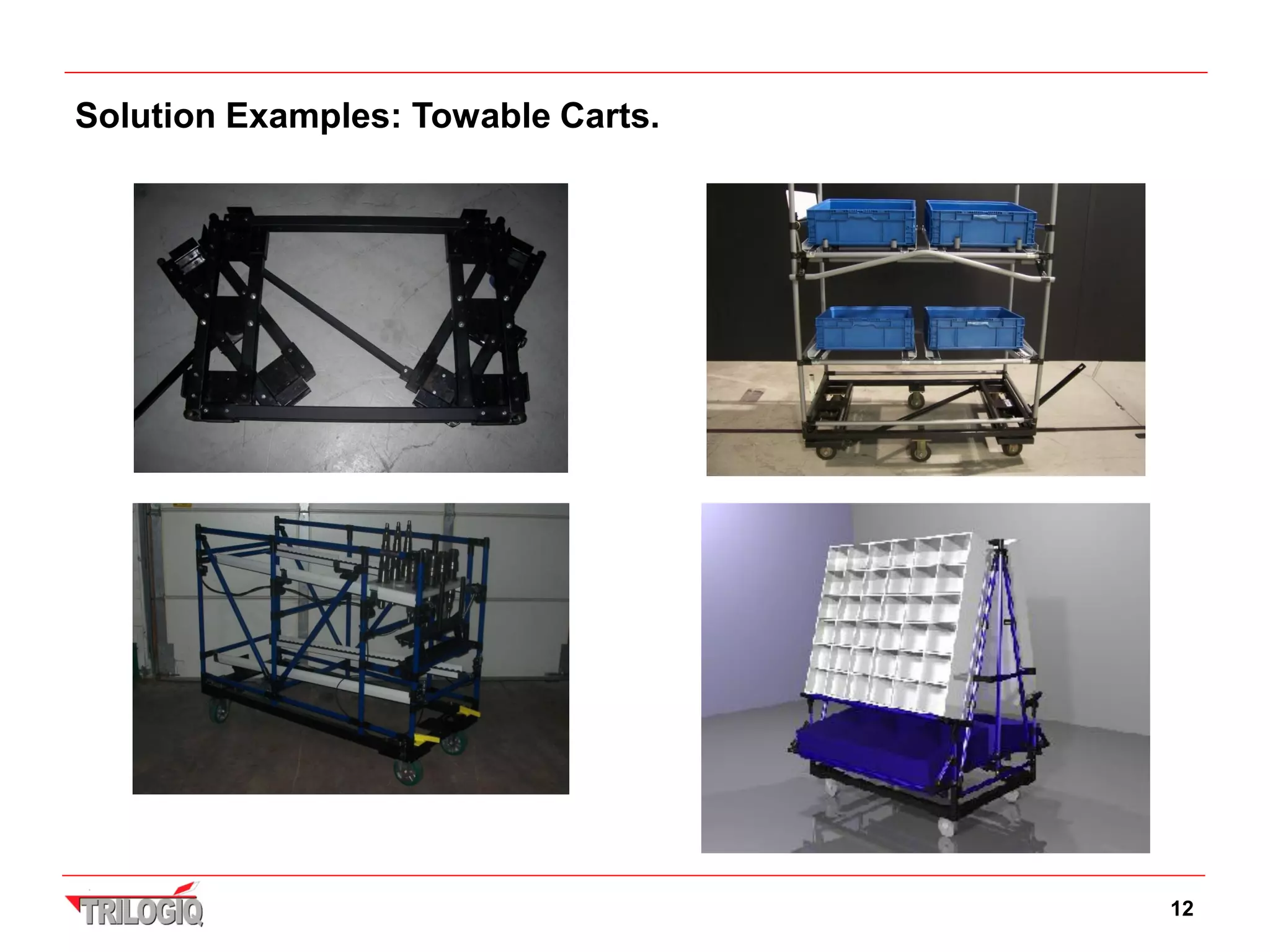 Solution Examples: Towable Carts.

TRILOGIQ

12